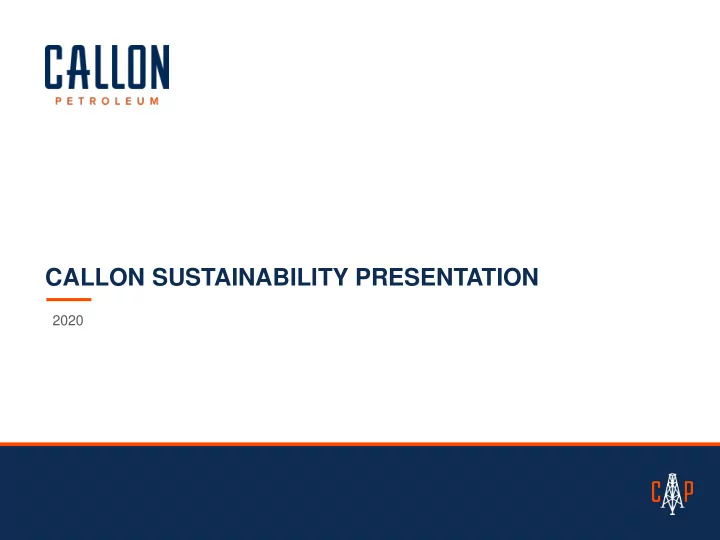 CALLON
PETROLEUM

CALLON SUSTAINABILITY PRESENTATION

2020

CAP